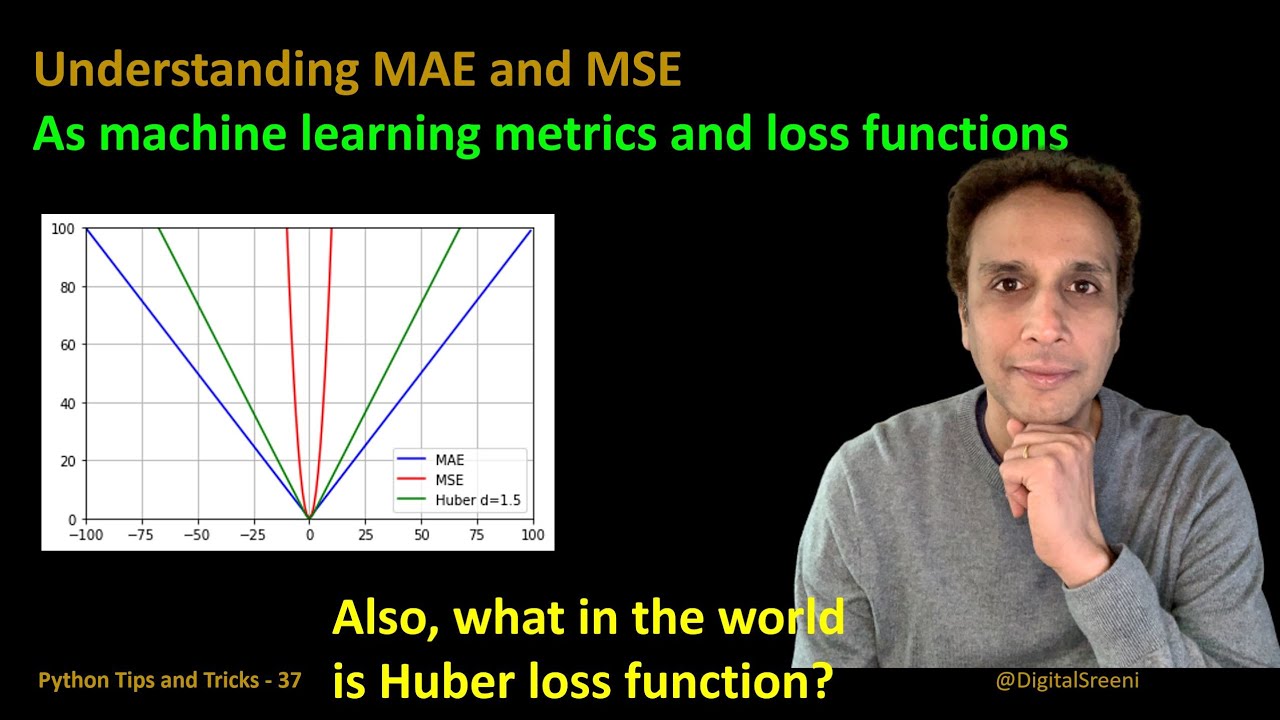 Understanding MAE and MSE
As machine learning metrics and loss functions

100
80
60
40
20
0
−100 −75 −50 −25 0 25 50 75 100

MAE
MSE
Huber d=1.5

Also, what in the world is Huber loss function?

Python Tips and Tricks - 37

@DigitalSreeni